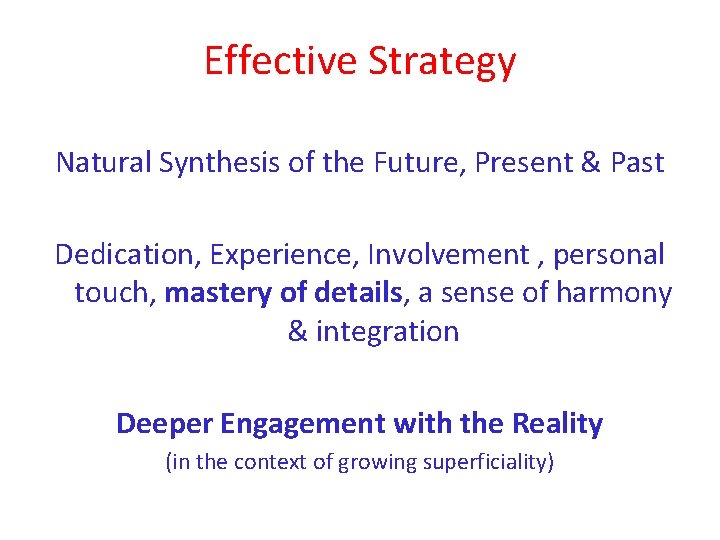 Effective Strategy

Natural Synthesis of the Future, Present & Past

Dedication, Experience, Involvement , personal touch, mastery of details, a sense of harmony & integration

Deeper Engagement with the Reality
(in the context of growing superficiality)